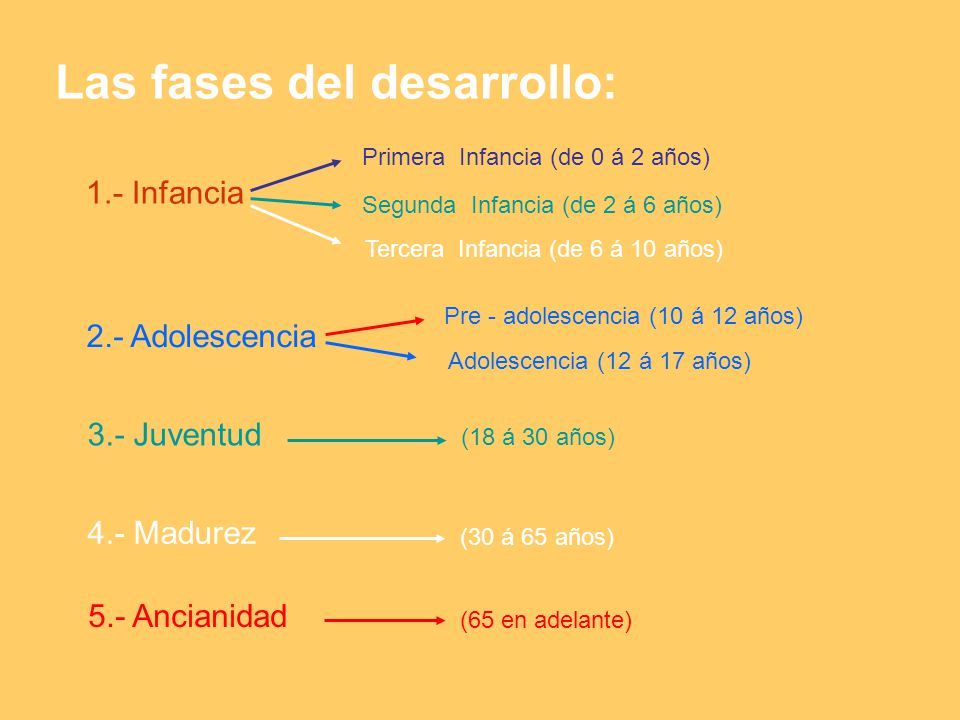 Las fases del desarrollo:

1.- Infancia

Primera Infancia (de 0 á 2 años)

Segunda Infancia (de 2 á 6 años)

Tercera Infancia (de 6 á 10 años)

2.- Adolescencia

Pre - adolescencia (10 á 12 años)

Adolescencia (12 á 17 años)

3.- Juventud (18 á 30 años)

4.- Madurez (30 á 65 años)

5.- Ancianidad (65 en adelante)